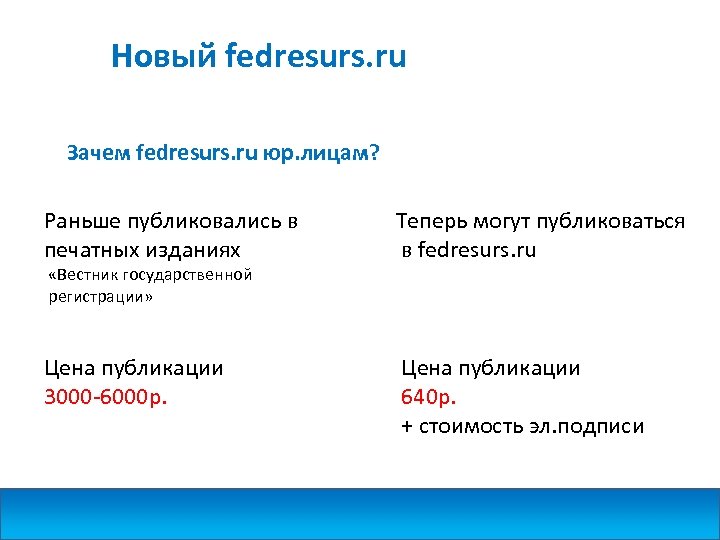 Новый fedresurs.ru

Зачем fedresurs.ru юр.лицам?

Раньше публиковались в печатных изданиях
«Вестник государственной регистрации»

Цена публикации
3000-6000р.

Теперь могут публиковаться в fedresurs.ru

Цена публикации
640р.
+ стоимость эл.подписи